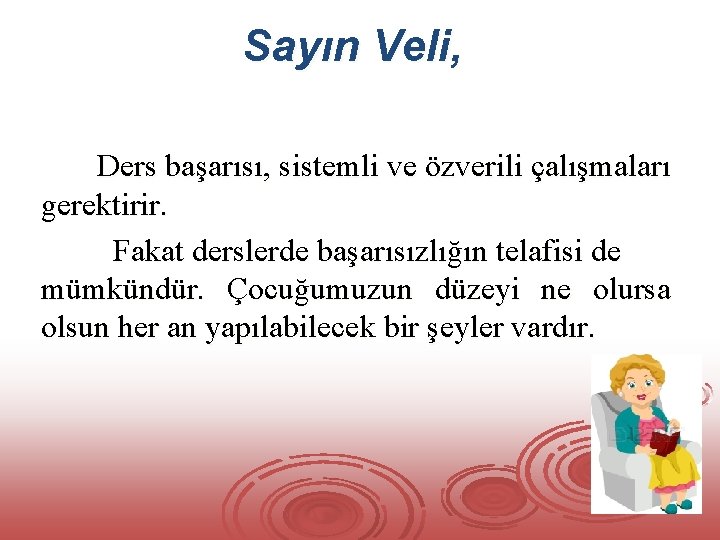 Sayın Veli,

Ders başarısı, sistemli ve özverili çalışmaları gerektirir.

Fakat derslerde başarısızlığın telafisi de mümkündür. Çocuğumuzun düzeyi ne olursa olsun her an yapılabilecek bir şeyler vardır.